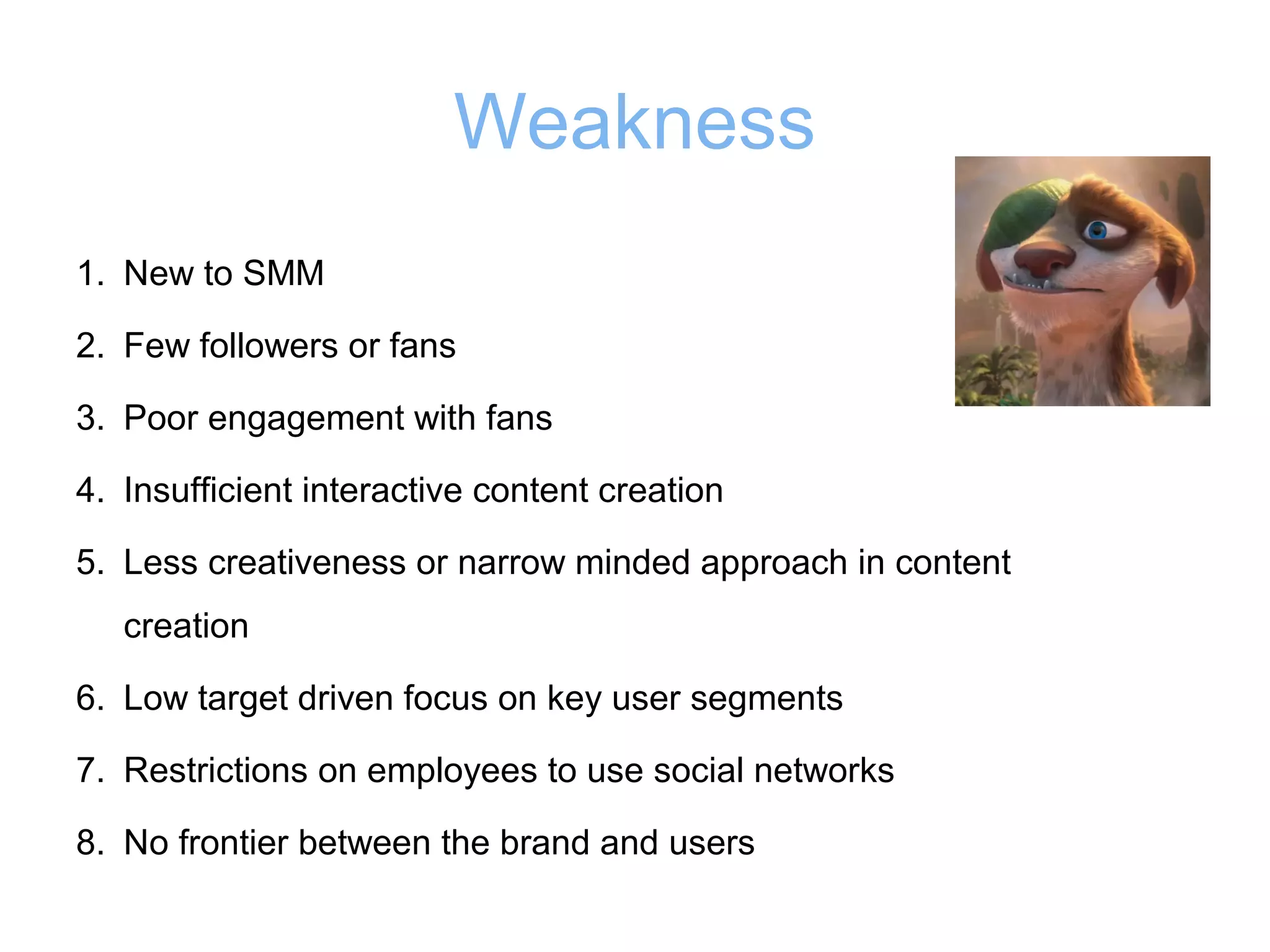 Weakness

1. New to SMM
2. Few followers or fans
3. Poor engagement with fans
4. Insufficient interactive content creation
5. Less creativeness or narrow minded approach in content creation
6. Low target driven focus on key user segments
7. Restrictions on employees to use social networks
8. No frontier between the brand and users